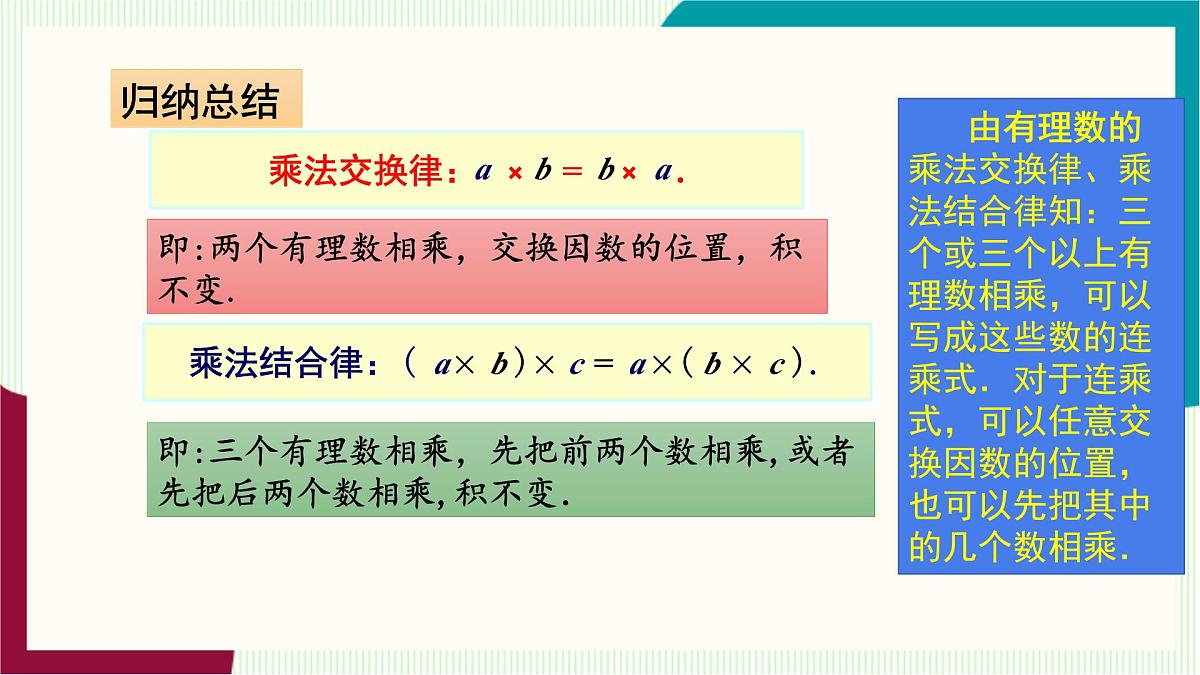 归纳总结

乘法交换律：$a \times b = b \times a$.

即:两个有理数相乘，交换因数的位置，积不变.

乘法结合律：$(a \times b) \times c = a \times (b \times c)$.

即:三个有理数相乘，先把前两个数相乘,或者先把后两个数相乘,积不变.

由有理数的乘法交换律、乘法结合律知：三个或三个以上有理数相乘，可以写成这些数的连乘式．对于连乘式，可以任意交换因数的位置，也可以先把其中的几个数相乘．